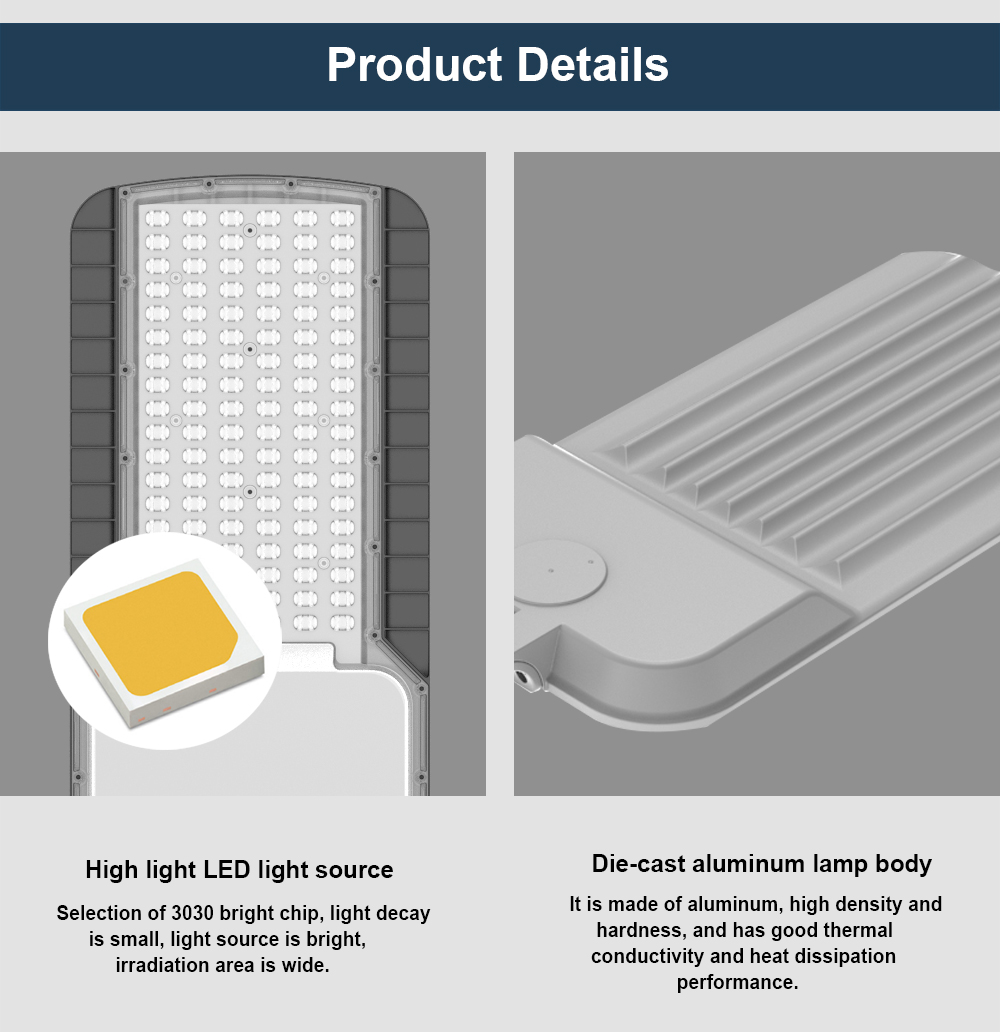 Product Details

High light LED light source

Selection of 3030 bright chip, light decay is small, light source is bright, irradiation area is wide.

Die-cast aluminum lamp body

It is made of aluminum, high density and hardness, and has good thermal conductivity and heat dissipation performance.